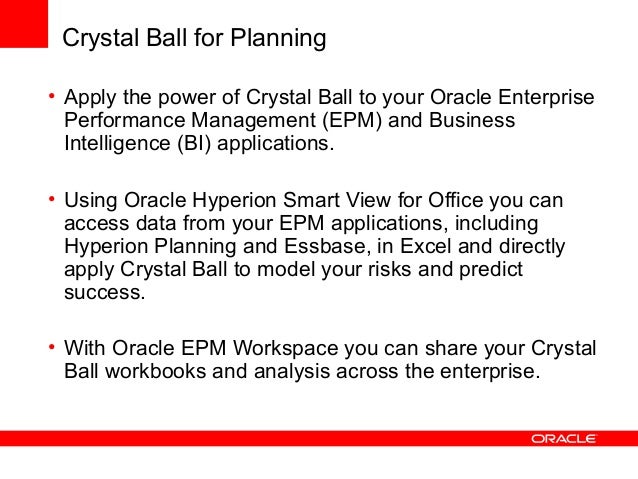 Crystal Ball for Planning

• Apply the power of Crystal Ball to your Oracle Enterprise Performance Management (EPM) and Business Intelligence (BI) applications.

• Using Oracle Hyperion Smart View for Office you can access data from your EPM applications, including Hyperion Planning and Essbase, in Excel and directly apply Crystal Ball to model your risks and predict success.

• With Oracle EPM Workspace you can share your Crystal Ball workbooks and analysis across the enterprise.

ORACLE